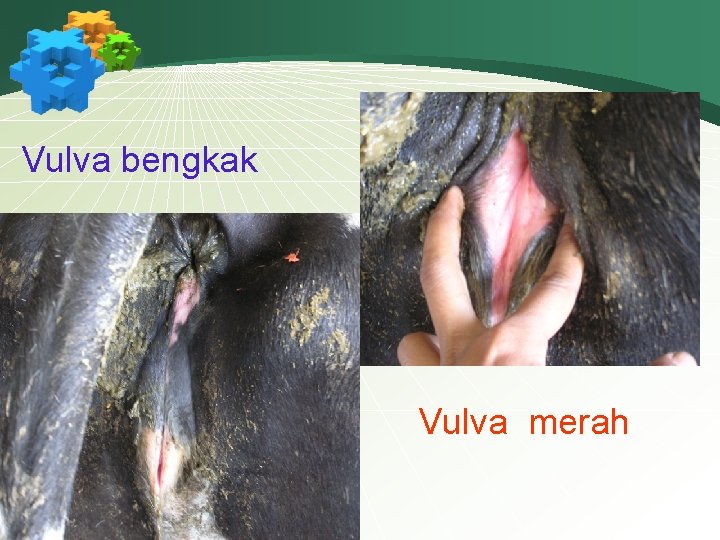 Vulva bengkak

Vulva merah